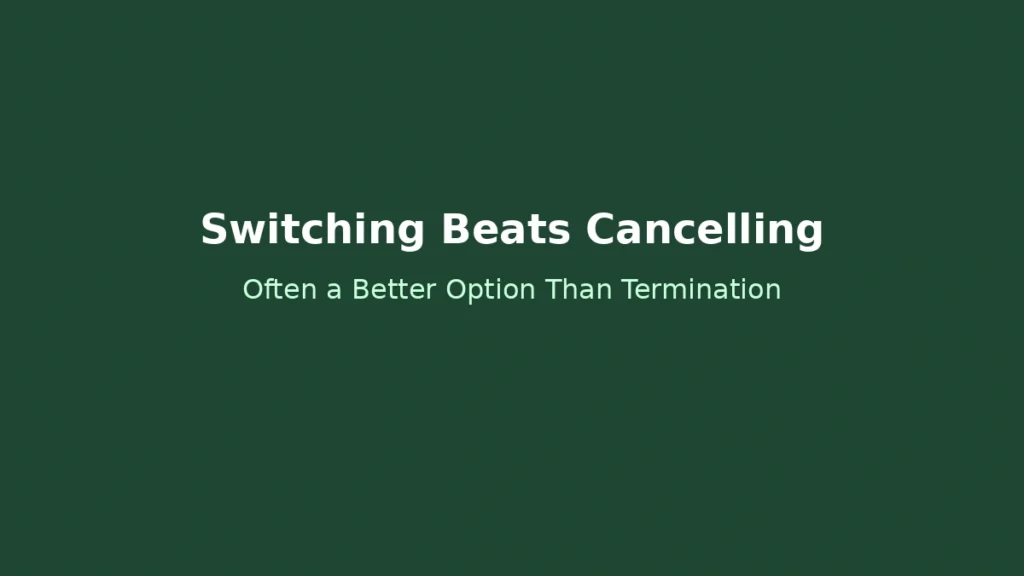 Switching Beats Cancelling

Often a Better Option Than Termination